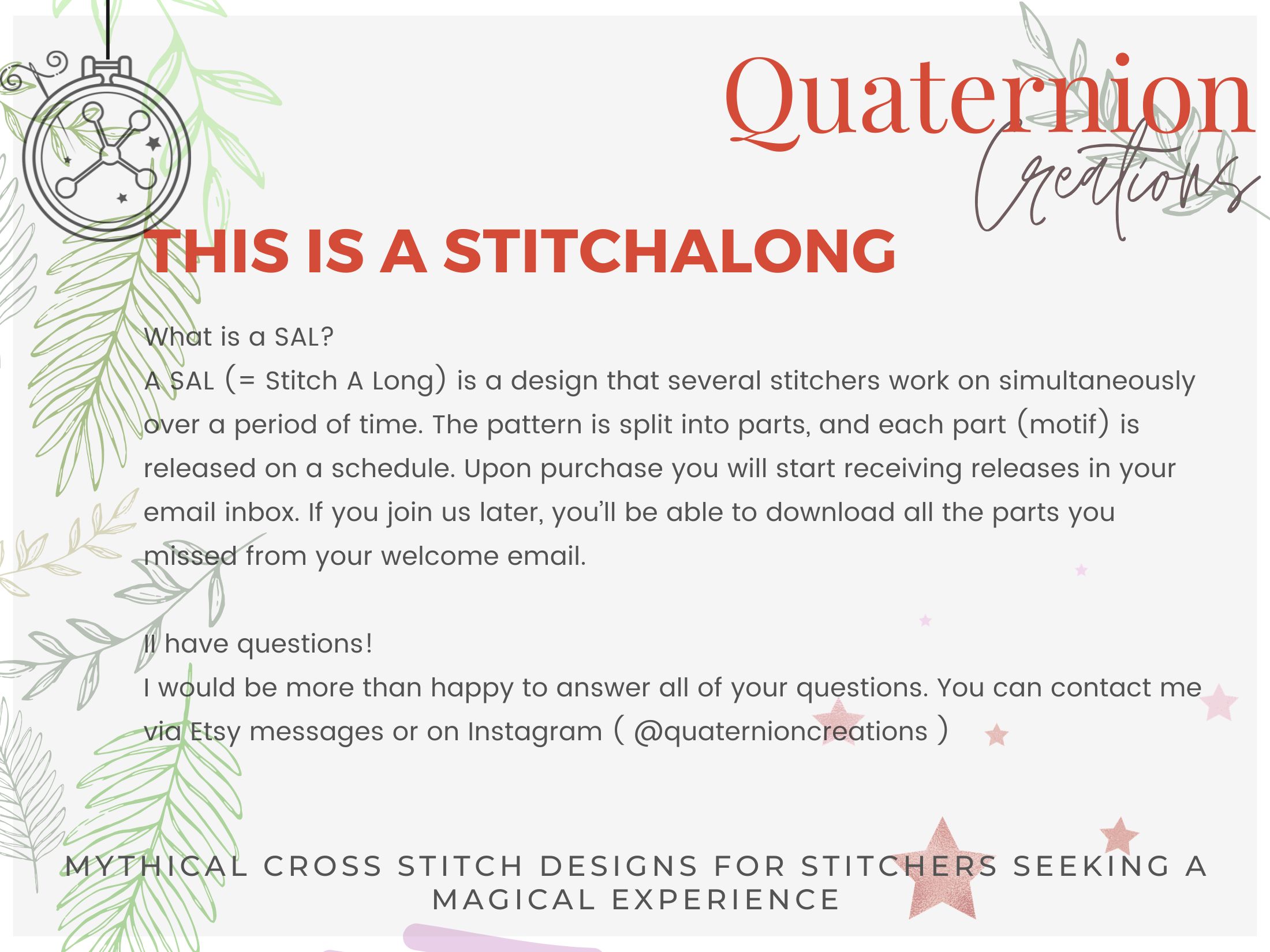 Quaternion
Creations

THIS IS A STITCHALONG

What is a SAL?
A SAL (= Stitch A Long) is a design that several stitchers work on simultaneously over a period of time. The pattern is split into parts, and each part (motif) is released on a schedule. Upon purchase you will start receiving releases in your email inbox. If you join us later, you'll be able to download all the parts you missed from your welcome email.

II have questions!
I would be more than happy to answer all of your questions. You can contact me via Etsy messages or on Instagram ( @quaternioncreations )

MYTHICAL CROSS STITCH DESIGNS FOR STITCHERS SEEKING A MAGICAL EXPERIENCE